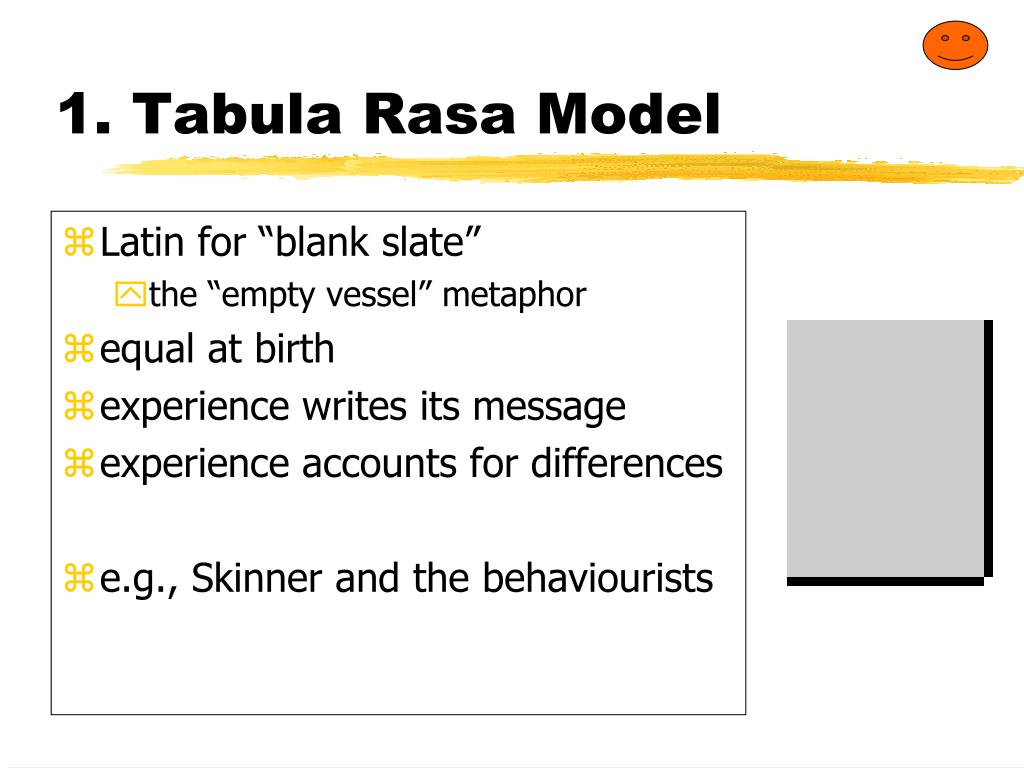 1. Tabula Rasa Model

Latin for “blank slate”
the “empty vessel” metaphor
equal at birth
experience writes its message
experience accounts for differences

e.g., Skinner and the behaviourists